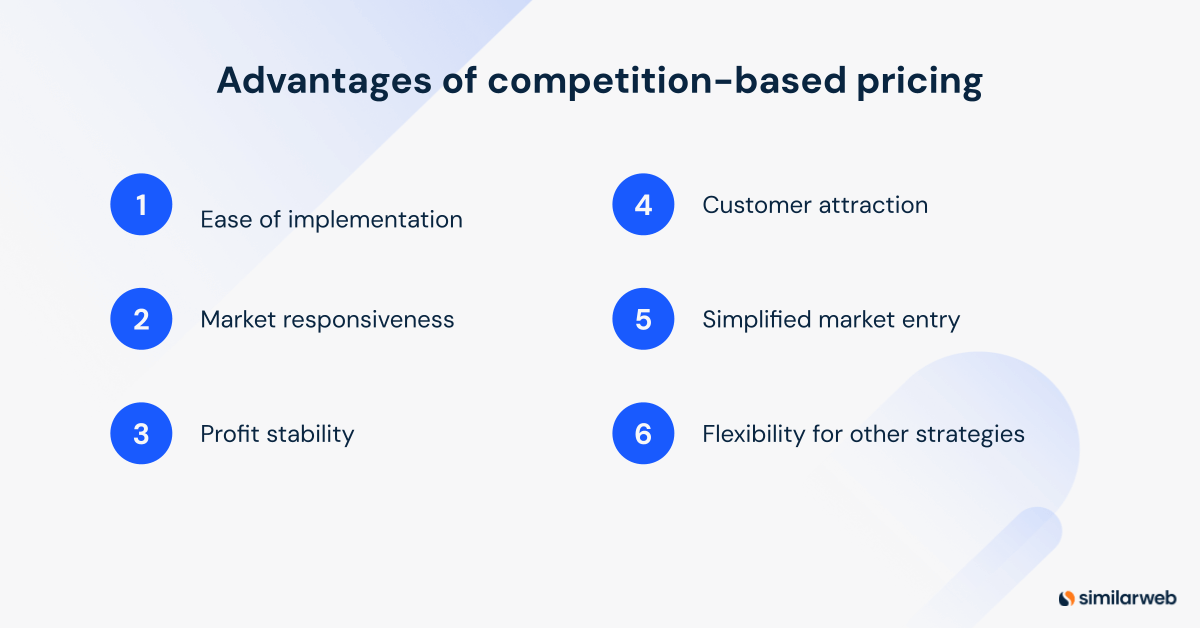 Advantages of competition-based pricing

1 Ease of implementation

2 Market responsiveness

3 Profit stability

4 Customer attraction

5 Simplified market entry

6 Flexibility for other strategies

similarweb